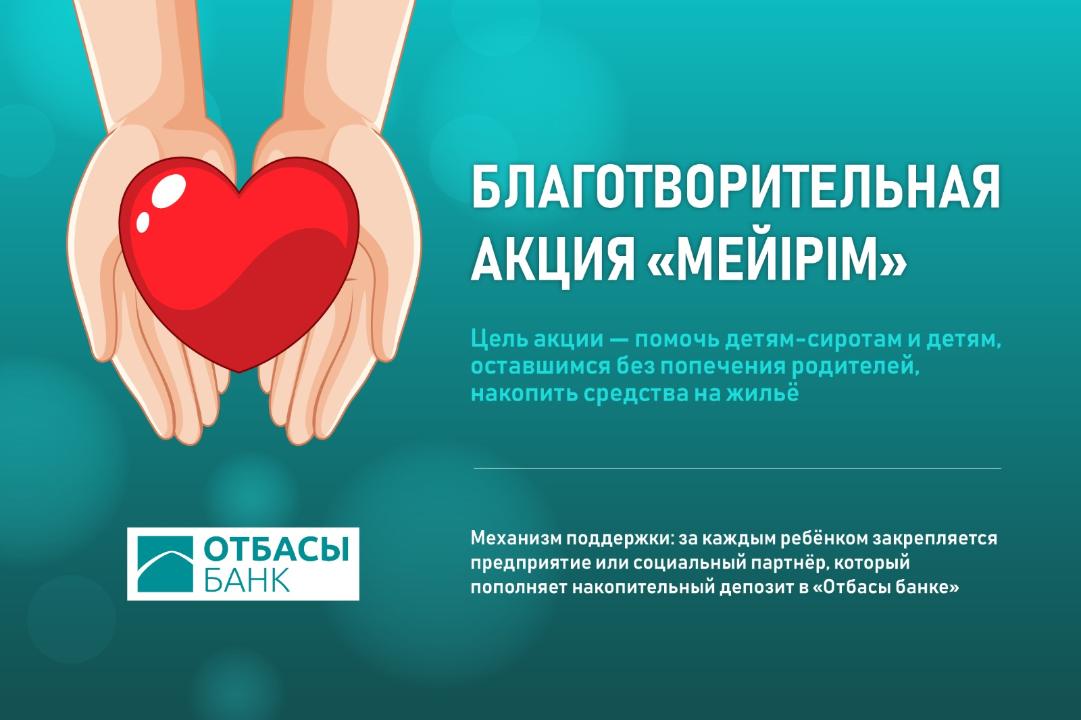 БЛАГОТВОРИТЕЛЬНАЯ АКЦИЯ «МЕЙІРІМ»

Цель акции — помочь детям-сиротам и детям, оставшимся без попечения родителей, накопить средства на жильё

ОТБАСЫ БАНК

Механизм поддержки: за каждым ребёнком закрепляется предприятие или социальный партнёр, который пополняет накопительный депозит в «Отбасы банке»